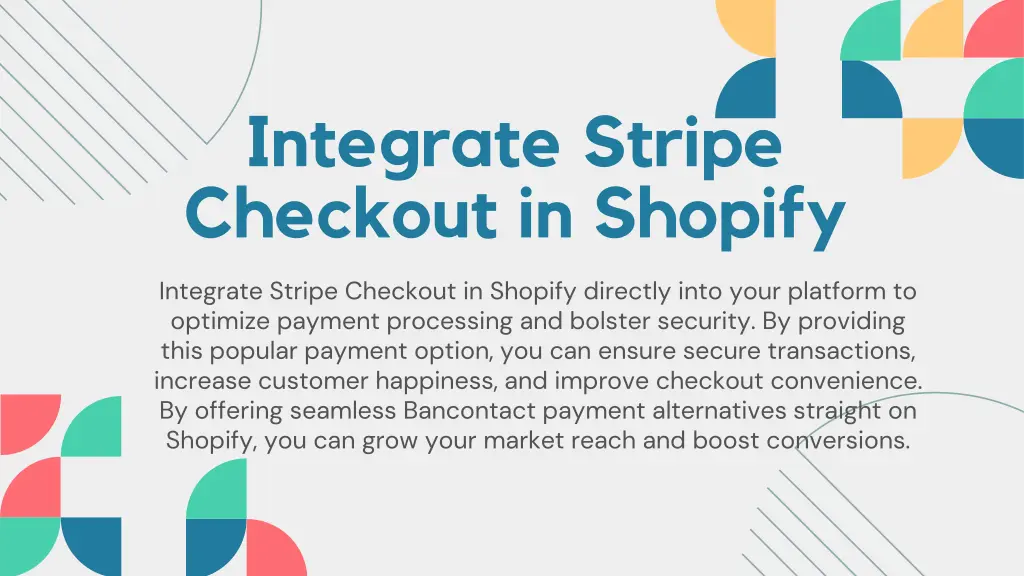 Integrate Stripe Checkout in Shopify

Integrate Stripe Checkout in Shopify directly into your platform to optimize payment processing and bolster security. By providing this popular payment option, you can ensure secure transactions, increase customer happiness, and improve checkout convenience. By offering seamless Bancontact payment alternatives straight on Shopify, you can grow your market reach and boost conversions.